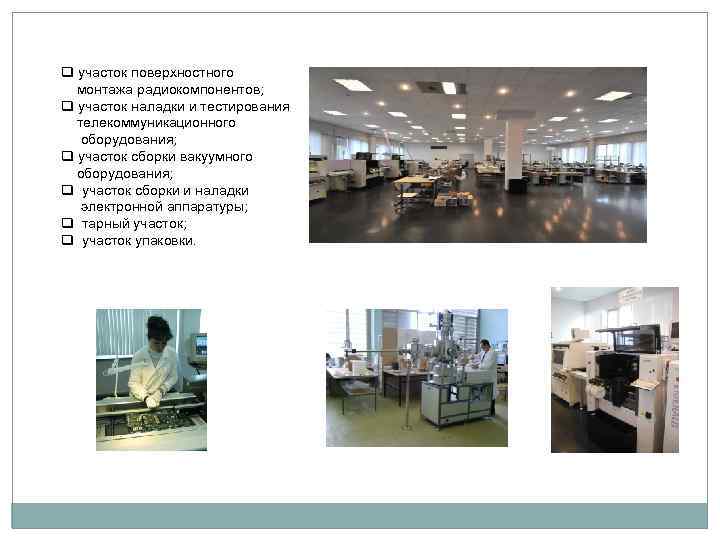 ❑ участок поверхностного монтажа радиокомпонентов;
❑ участок наладки и тестирования телекоммуникационного оборудования;
❑ участок сборки вакуумного оборудования;
❑ участок сборки и наладки электронной аппаратуры;
❑ тарный участок;
❑ участок упаковки.